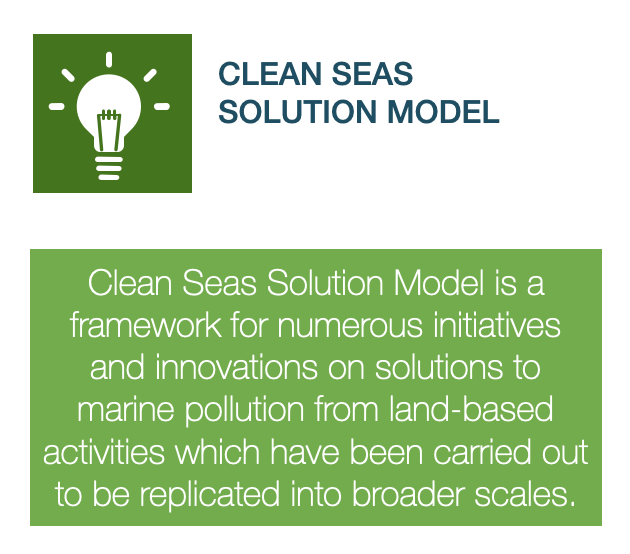 CLEAN SEAS SOLUTION MODEL

Clean Seas Solution Model is a framework for numerous initiatives and innovations on solutions to marine pollution from land-based activities which have been carried out to be replicated into broader scales.